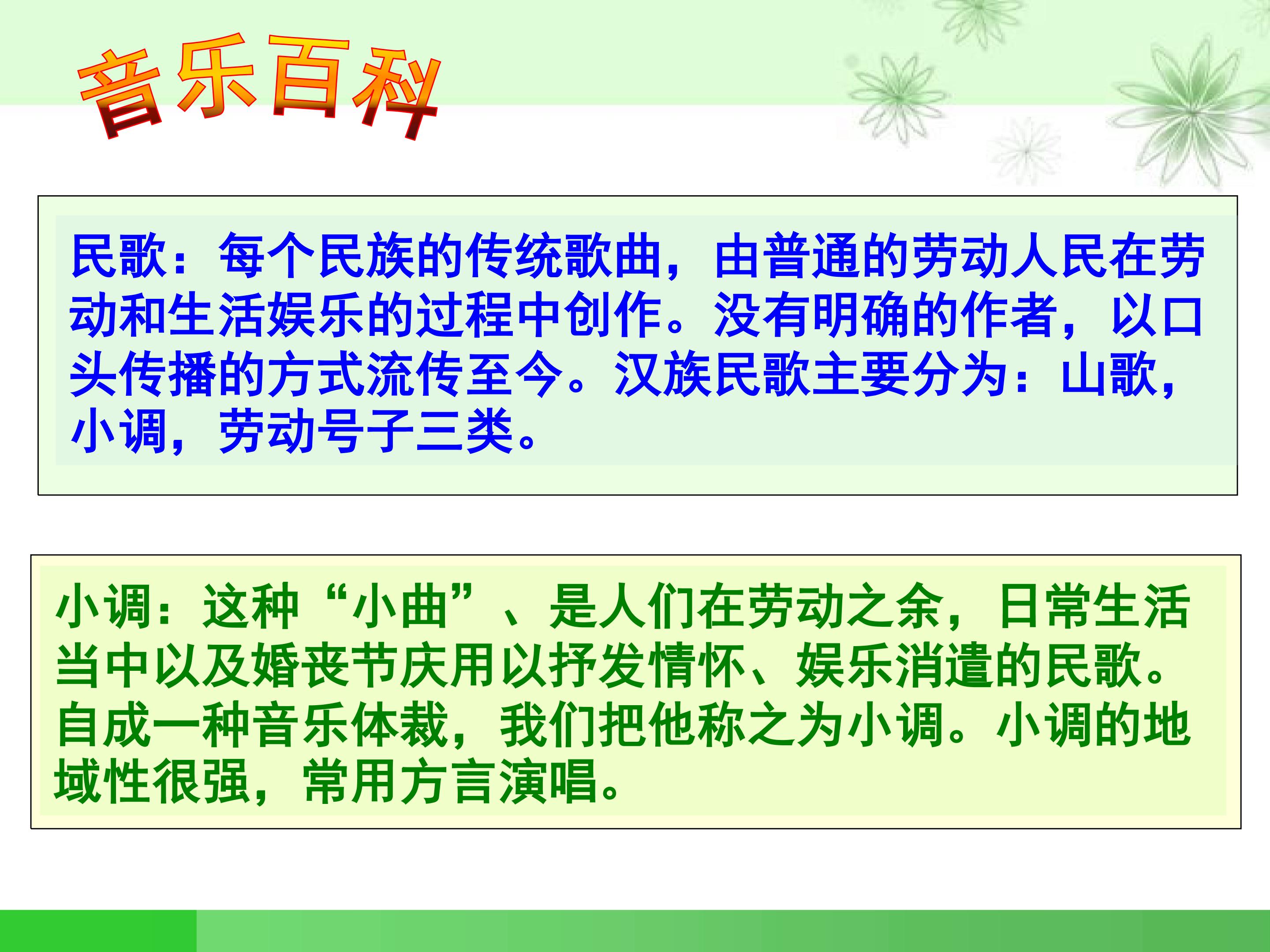 音乐百科

民歌：每个民族的传统歌曲，由普通的劳动人民在劳动和生活娱乐的过程中创作。没有明确的作者，以口头传播的方式流传至今。汉族民歌主要分为：山歌，小调，劳动号子三类。

小调：这种“小曲”、是人们在劳动之余，日常生活当中以及婚丧节庆用以抒发情怀、娱乐消遣的民歌。自成一种音乐体裁，我们把他称之为小调。小调的地域性很强，常用方言演唱。